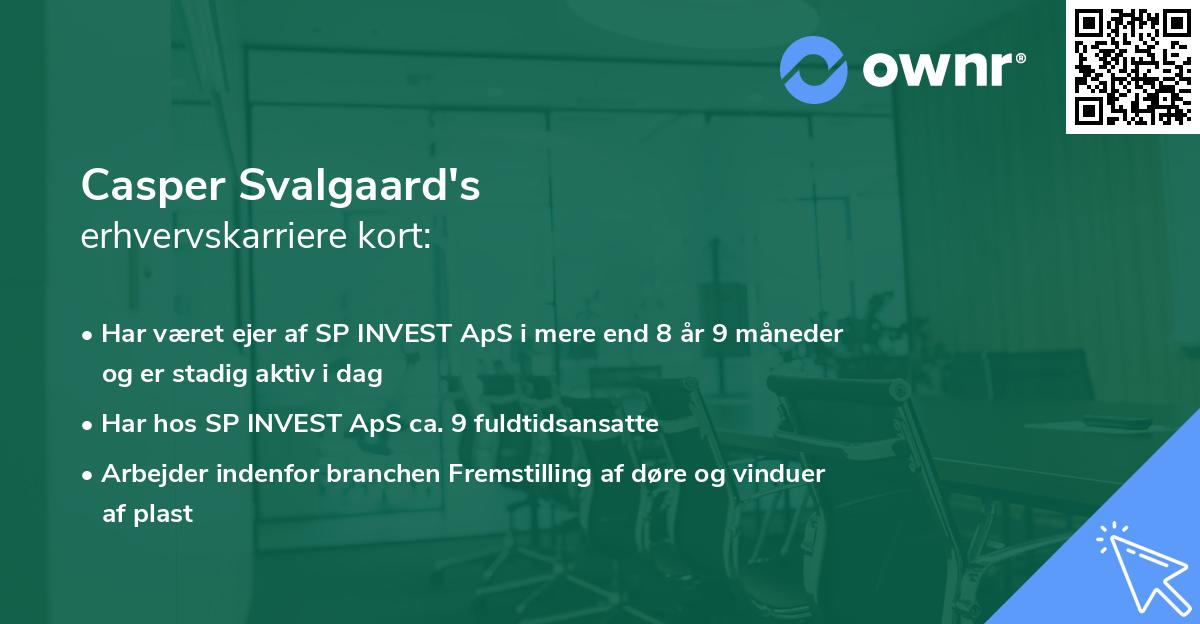 ownr®

Casper Svalgaard's
erhvervskarriere kort:

• Har været ejer af SP INVEST ApS i mere end 8 år 9 måneder og er stadig aktiv i dag

• Har hos SP INVEST ApS ca. 9 fuldtidsansatte

• Arbejder indenfor branchen Fremstilling af døre og vinduer af plast